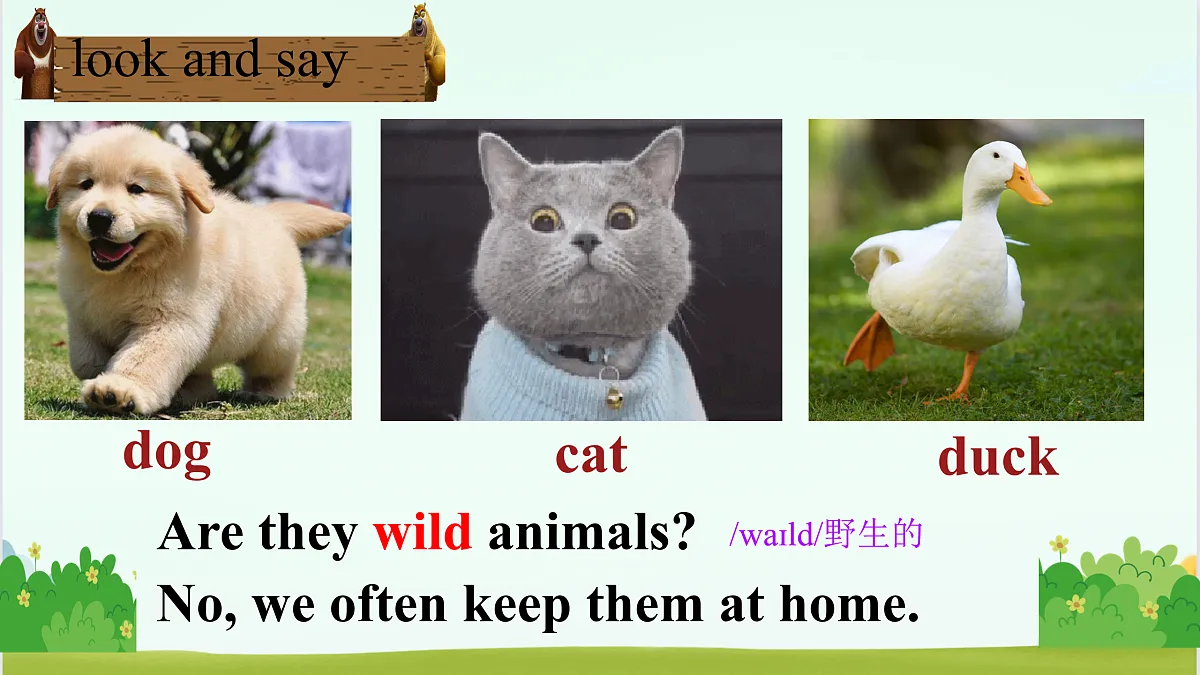 look and say

dog

cat

duck

Are they wild animals? /waɪld/野生的

No, we often keep them at home.